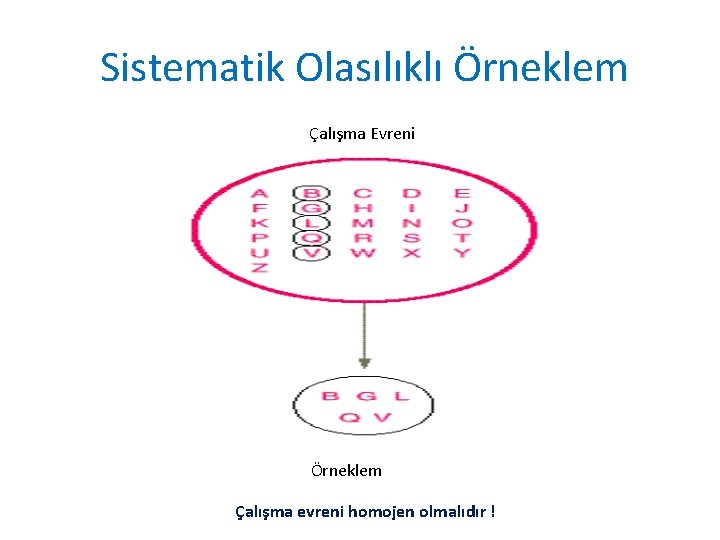 Sistematik Olasılıklı Örneklem

Çalışma Evreni

A B C D E
F G H I J
K L M N O
P Q R S T
U V W X Y
Z

B G L
Q V

Örneklem

Çalışma evreni homojen olmalıdır !